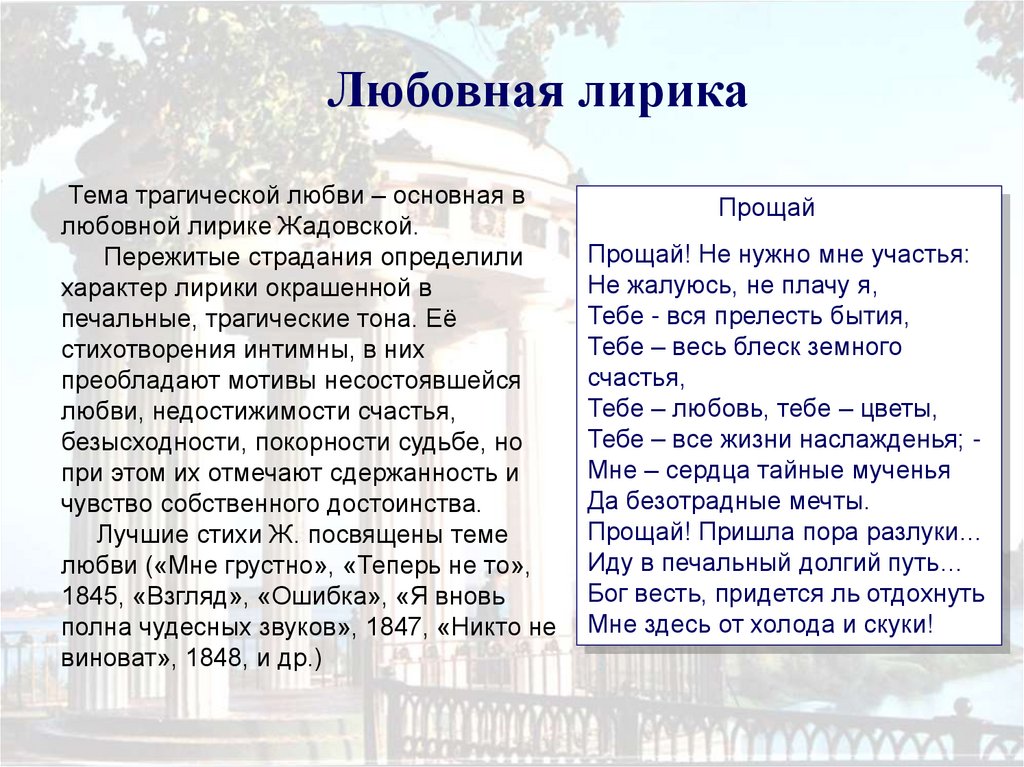 Любовная лирика

Тема трагической любви – основная в любовной лирике Жадовской.
Пережитые страдания определили характер лирики окрашенной в печальные, трагические тона. Её стихотворения интимны, в них преобладают мотивы несостоявшейся любви, недостижимости счастья, безысходности, покорности судьбе, но при этом их отмечают сдержанность и чувство собственного достоинства.
Лучшие стихи Ж. посвящены теме любви («Мне грустно», «Теперь не то», 1845, «Взгляд», «Ошибка», «Я вновь полна чудесных звуков», 1847, «Никто не виноват», 1848, и др.)

Прощай

Прощай! Не нужно мне участья:
Не жалуюсь, не плачу я,
Тебе - вся прелесть бытия,
Тебе – весь блеск земного счастья,
Тебе – любовь, тебе – цветы,
Тебе – все жизни наслажденья; -
Мне – сердца тайные мученья
Да безотрадные мечты.
Прощай! Пришла пора разлуки…
Иду в печальный долгий путь…
Бог весть, придется ль отдохнуть
Мне здесь от холода и скуки!